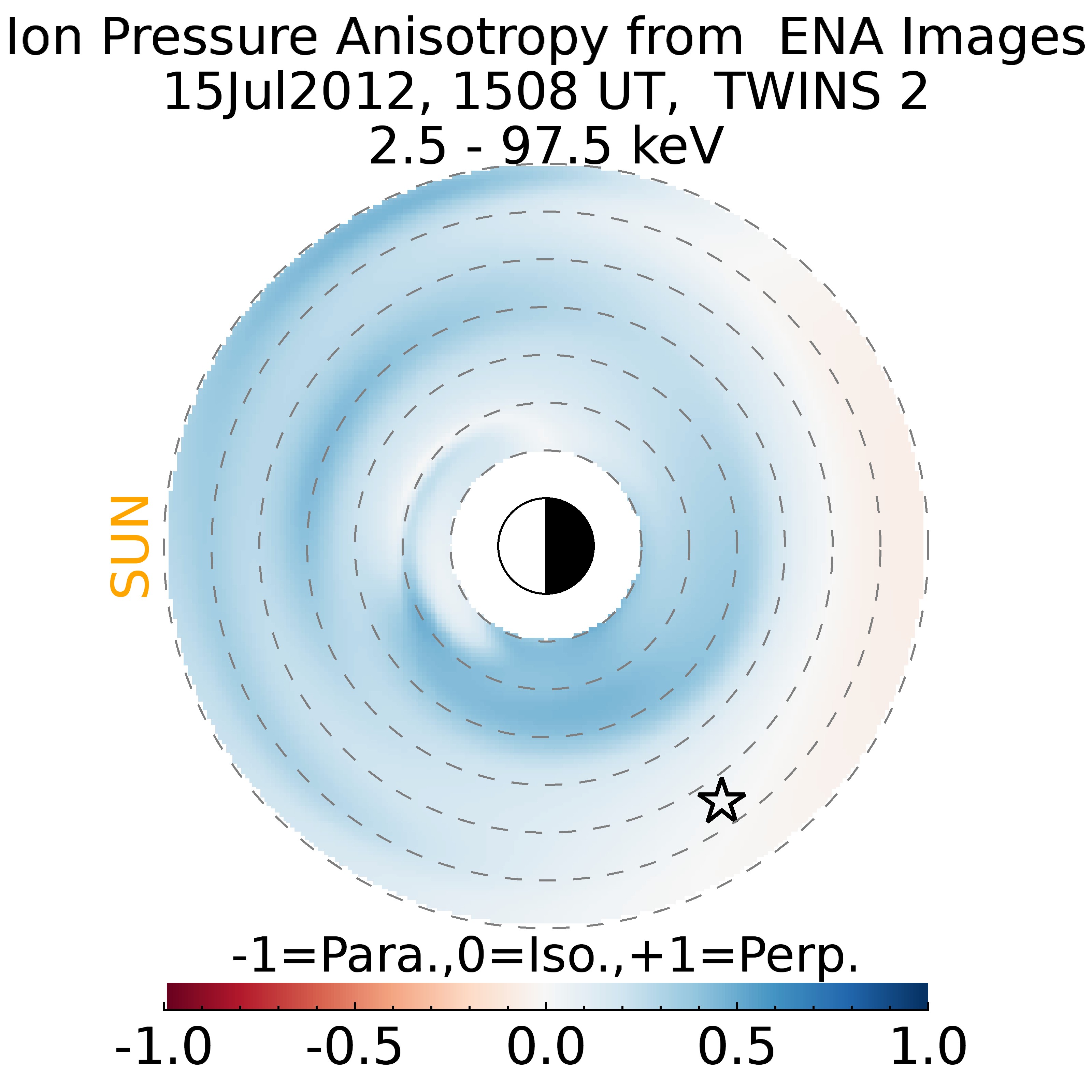 Ion Pressure Anisotropy from ENA Images
15Jul2012, 1508 UT, TWINS 2
2.5 - 97.5 keV

SUN

-1=Para.,0=Iso.,+1=Perp.

-1.0 -0.5 0.0 0.5 1.0